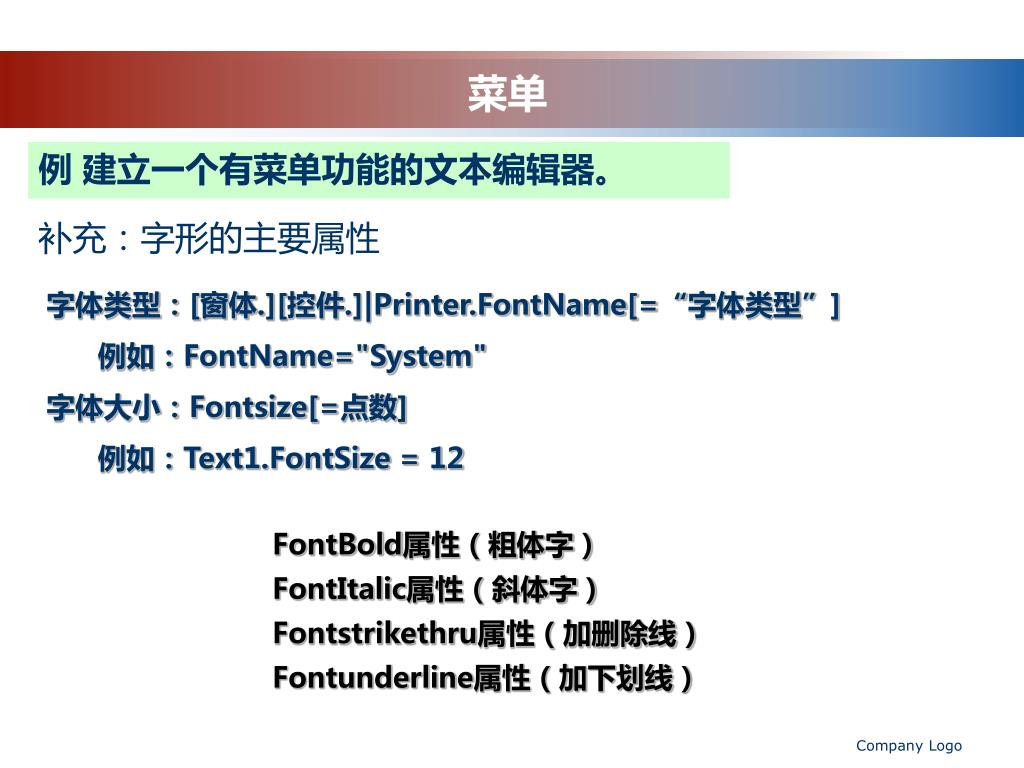 菜单

例 建立一个有菜单功能的文本编辑器。

补充：字形的主要属性

字体类型：[窗体.][控件.]|Printer.FontName[=“字体类型”]

例如：FontName="System"

字体大小：Fontsize[=点数]

例如：Text1.FontSize = 12

FontBold属性（粗体字）
FontItalic属性（斜体字）
Fontstrikethru属性（加删除线）
Fontunderline属性（加下划线）

Company Logo